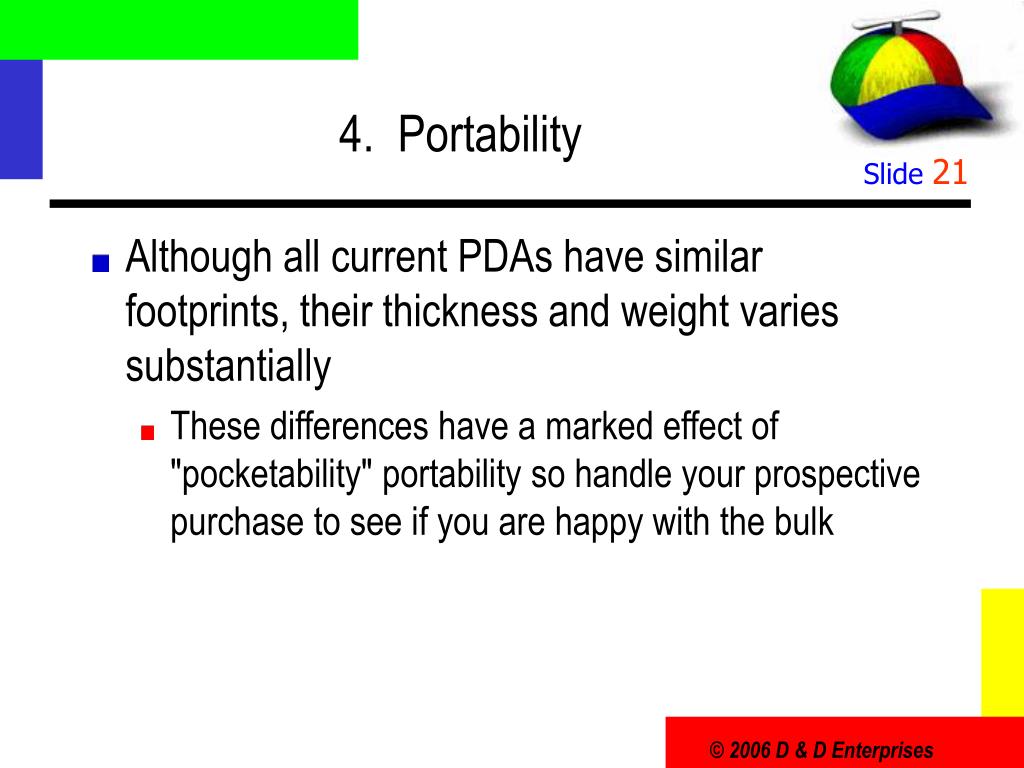 4. Portability

Slide 21

Although all current PDAs have similar footprints, their thickness and weight varies substantially

These differences have a marked effect of "pocketability" portability so handle your prospective purchase to see if you are happy with the bulk

© 2006 D & D Enterprises